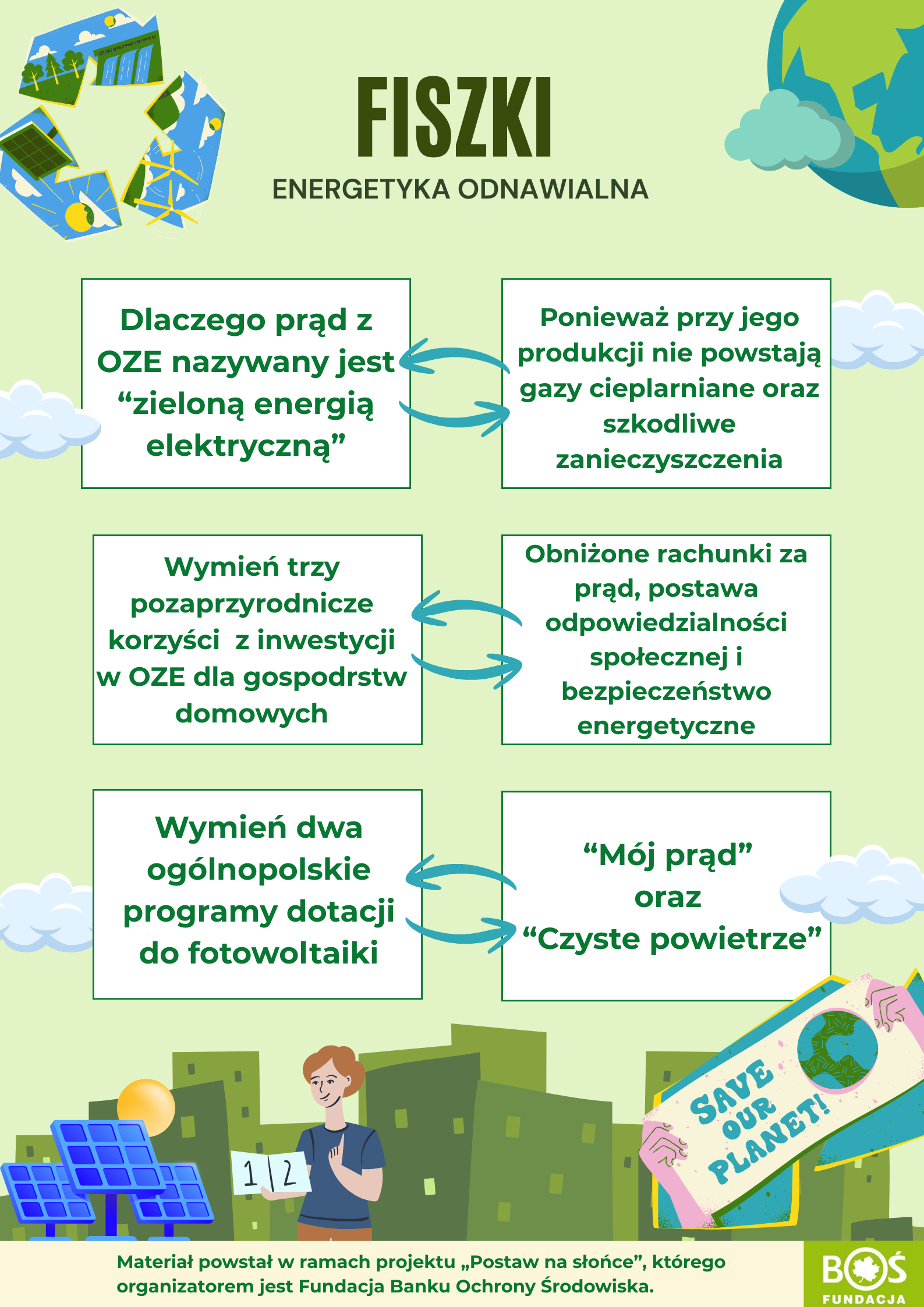 FISZKI

ENERGETYKA ODNAWIALNA

Dlaczego prąd z OZE nazywany jest “zieloną energią elektryczną”

Ponieważ przy jego produkcji nie powstają gazy cieplarniane oraz szkodliwe zanieczyszczenia

Wymień trzy pozaprzyrodnicze korzyści  z inwestycji w OZE dla gospodrstw domowych

Obniżone rachunki za prąd, postawa odpowiedzialności społecznej i bezpieczeństwo energetyczne

Wymień dwa ogólnopolskie programy dotacji do fotowoltaiki

“Mój prąd” oraz “Czyste powietrze”

1 2

SAVE OUR PLANET!

Materiał powstał w ramach projektu „Postaw na słońce”, którego organizatorem jest Fundacja Banku Ochrony Środowiska.

BOŚ FUNDACJA